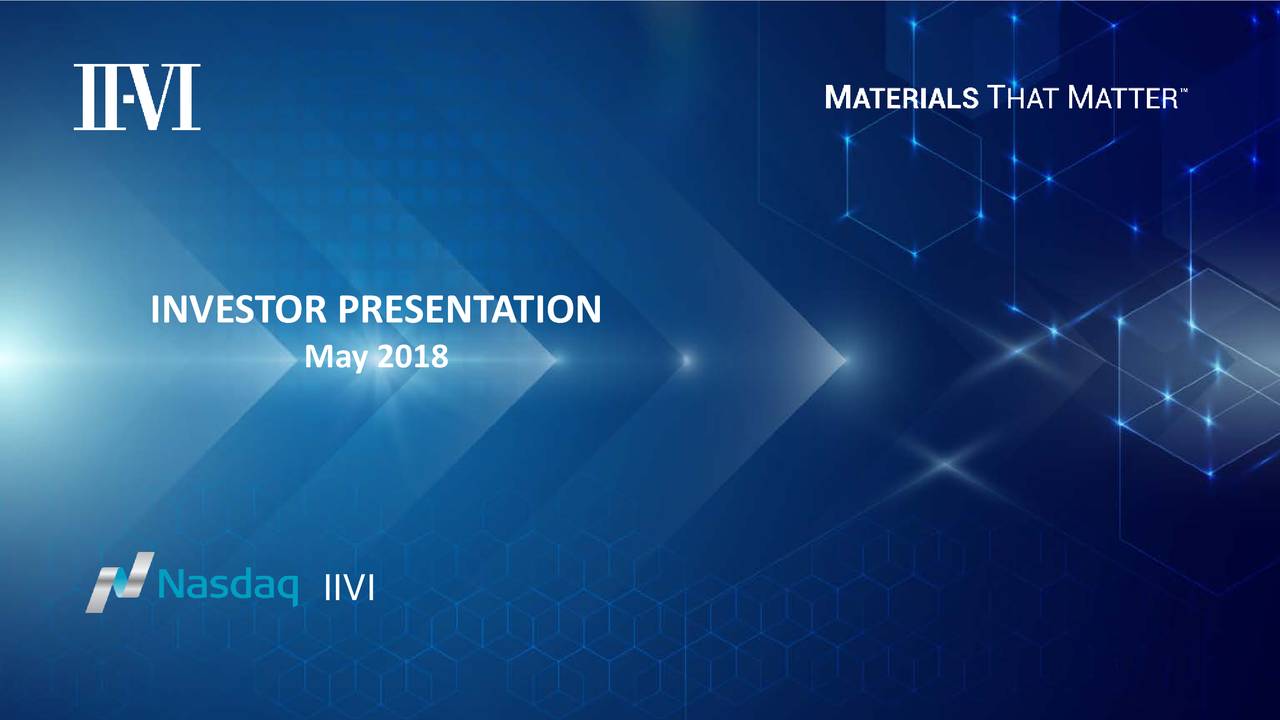 II-VI

MATERIALS THAT MATTER™

INVESTOR PRESENTATION
May 2018

Nasdaq IIVI